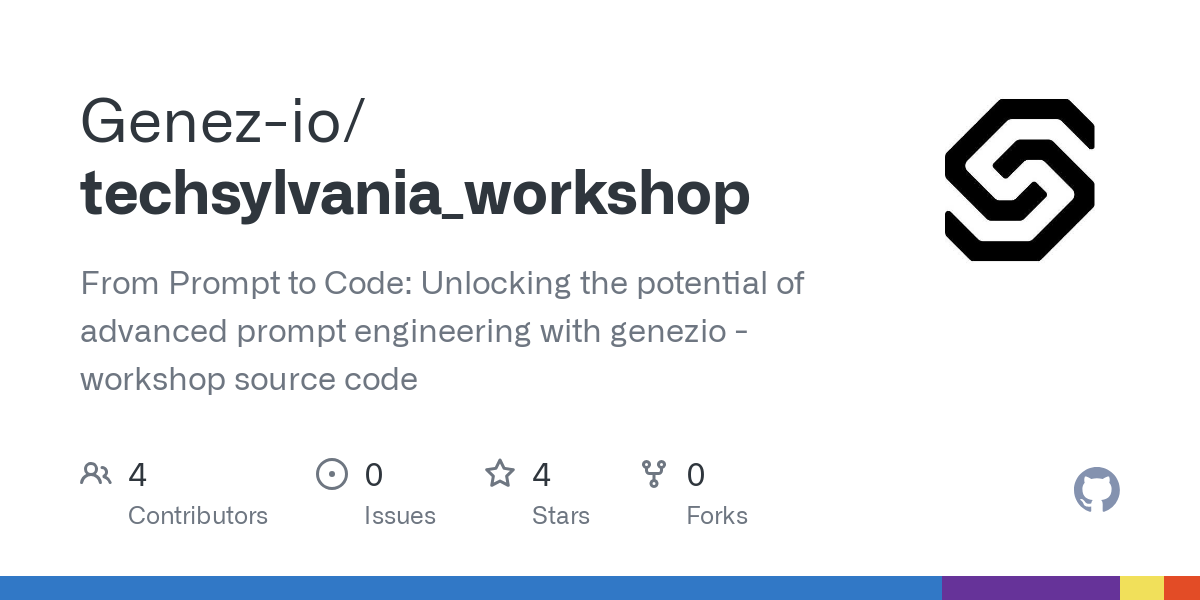 Genez-io/
techsylvania_workshop

From Prompt to Code: Unlocking the potential of advanced prompt engineering with genezio - workshop source code

4
Contributors

0
Issues

4
Stars

0
Forks